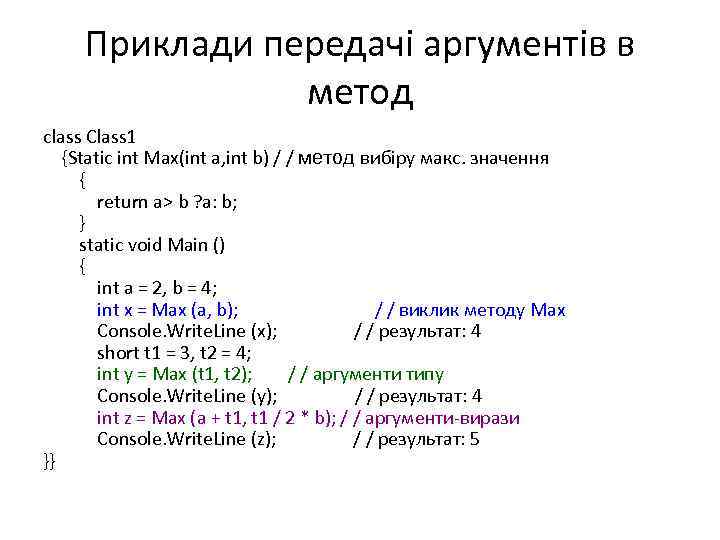 Приклади передачі аргументів в метод

class Class1
{Static int Max(int a,int b) / / метод вибіру макс. значення
{
return a> b ?a: b;
}
static void Main ()
{
int a = 2, b = 4;
int x = Max (a, b); / / виклик методу Max
Console.WriteLine (x); / / результат: 4
short t1 = 3, t2 = 4;
int y = Max (t1, t2); / / аргументи типу
Console.WriteLine (y); / / результат: 4
int z = Max (a + t1, t1 / 2 * b); / / аргументи-вирази
Console.WriteLine (z); / / результат: 5
}}